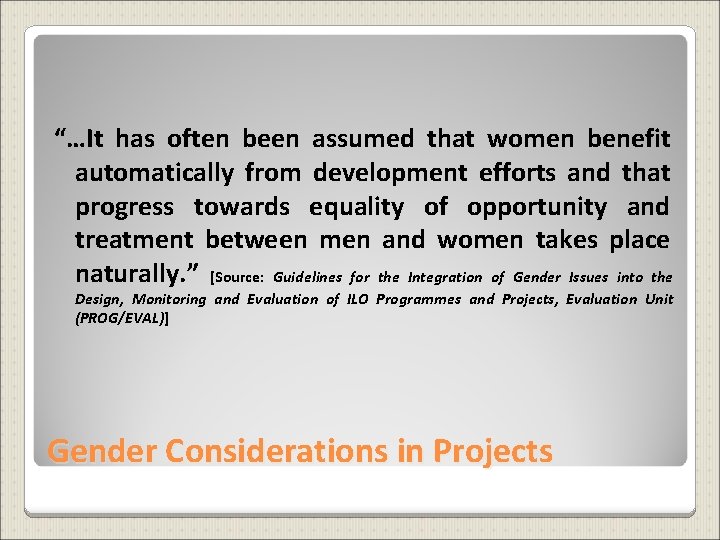 “…It has often been assumed that women benefit automatically from development efforts and that progress towards equality of opportunity and treatment between men and women takes place naturally.” [Source: Guidelines for the Integration of Gender Issues into the Design, Monitoring and Evaluation of ILO Programmes and Projects, Evaluation Unit (PROG/EVAL)]

Gender Considerations in Projects